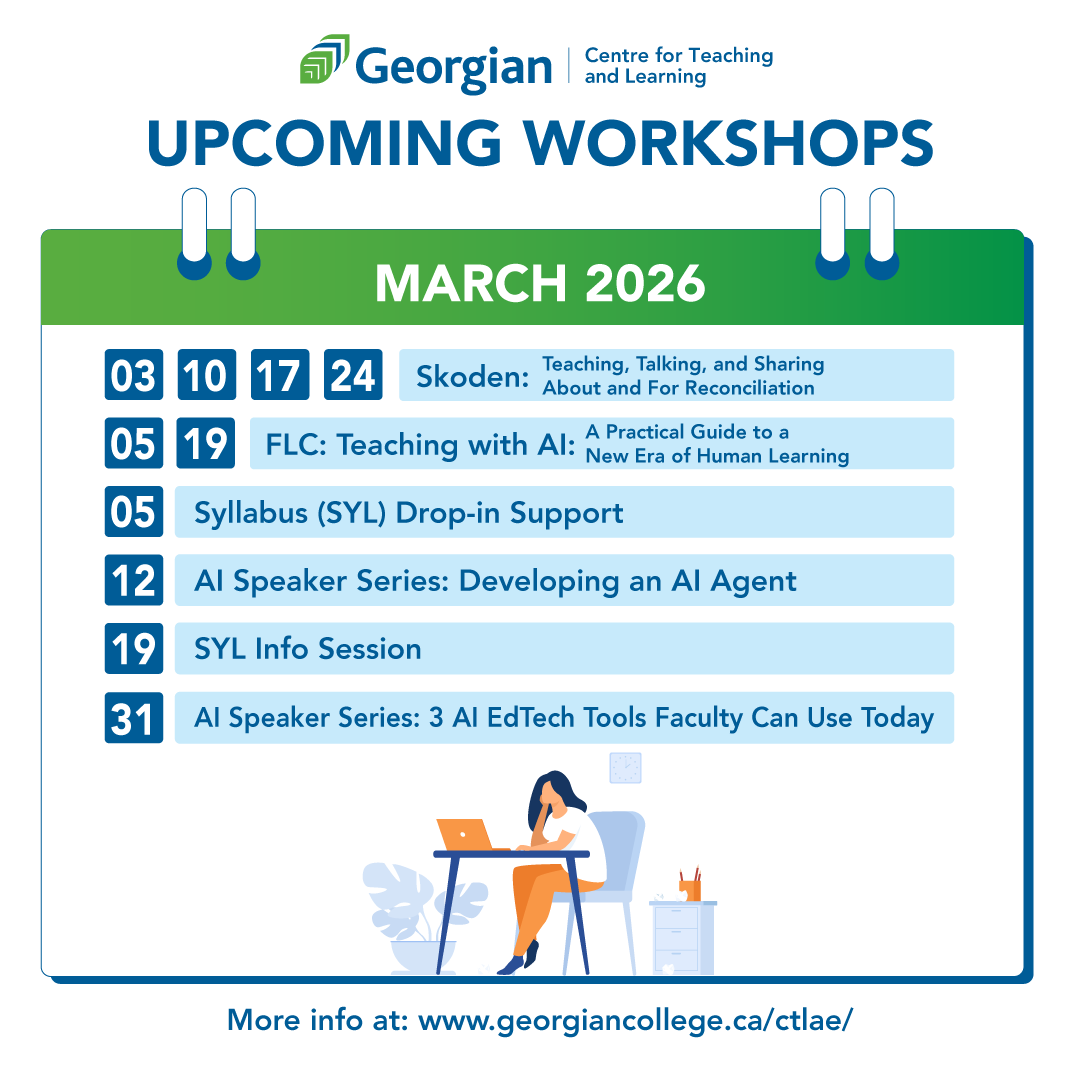 Georgian | Centre for Teaching and Learning

UPCOMING WORKSHOPS

MARCH 2026

03 10 17 24 Skoden: Teaching, Talking, and Sharing About and For Reconciliation

05 19 FLC: Teaching with AI: A Practical Guide to a New Era of Human Learning

05 Syllabus (SYL) Drop-in Support

12 AI Speaker Series: Developing an AI Agent

19 SYL Info Session

31 AI Speaker Series: 3 AI EdTech Tools Faculty Can Use Today

More info at: www.georgiancollege.ca/ctlae/